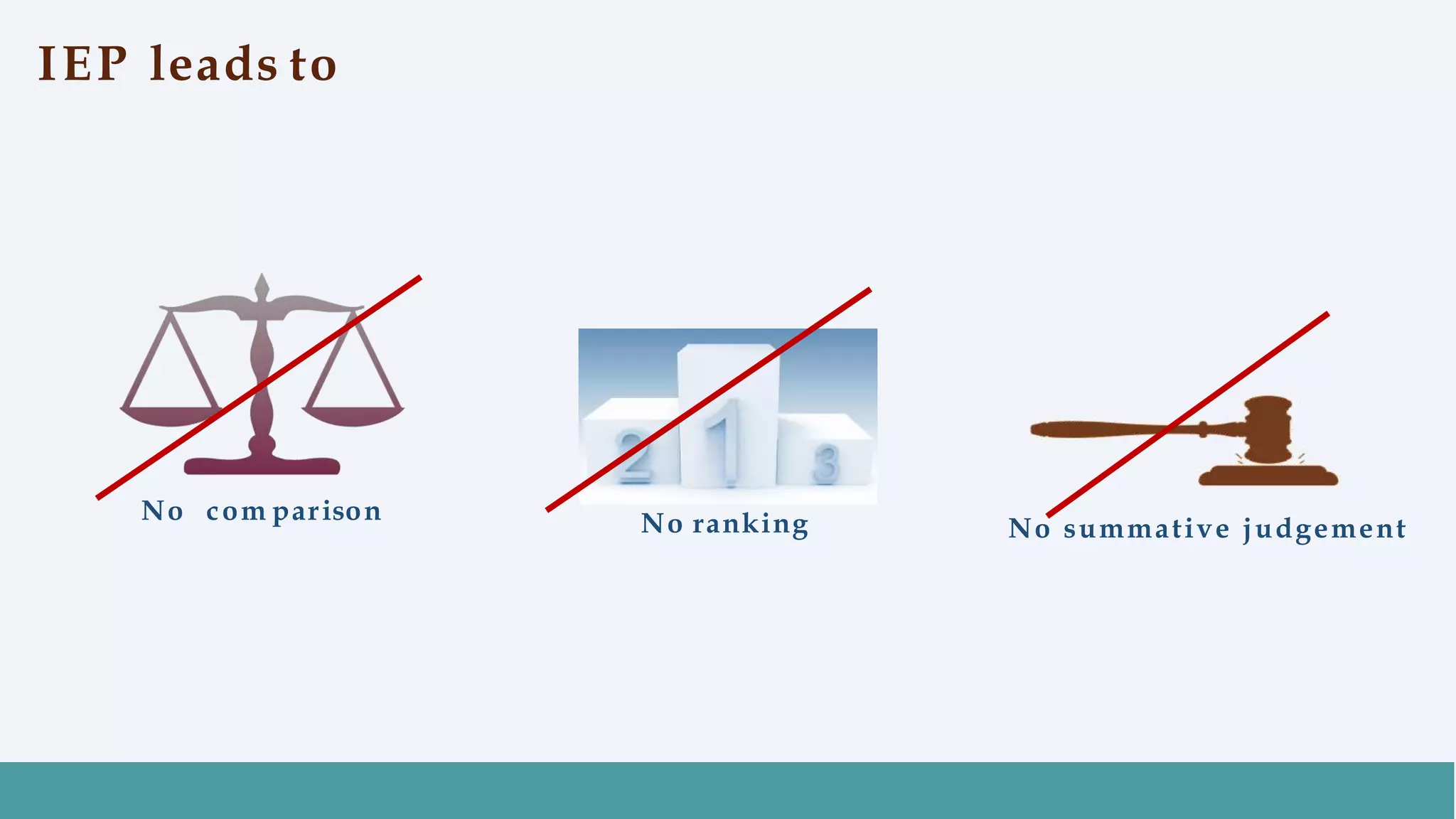 IEP leads to

No comparison

2 1 3

No ranking

No summative judgement